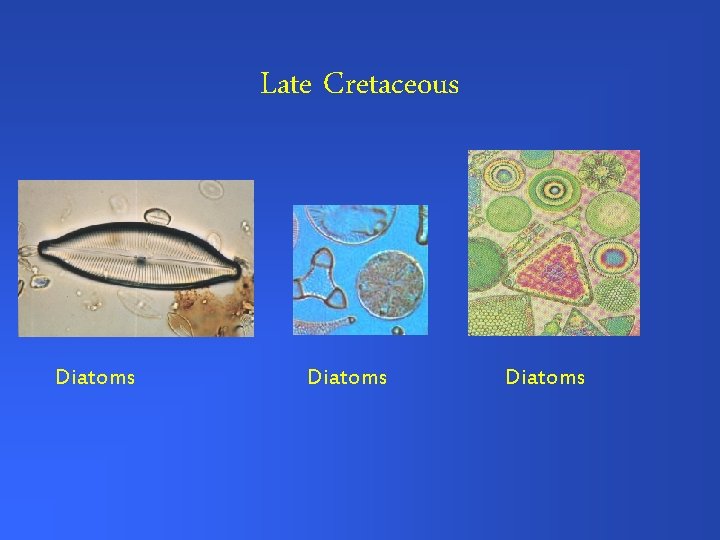 Late Cretaceous

Diatoms

Diatoms

Diatoms